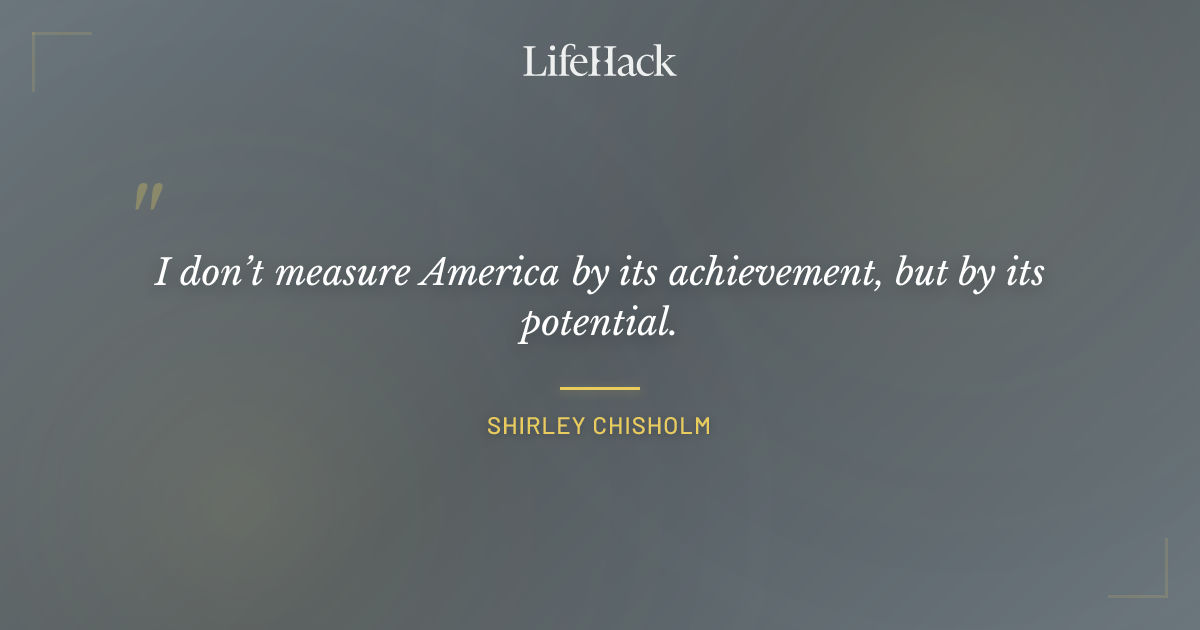 LifeHack

"

I don't measure America by its achievement, but by its potential.

SHIRLEY CHISHOLM